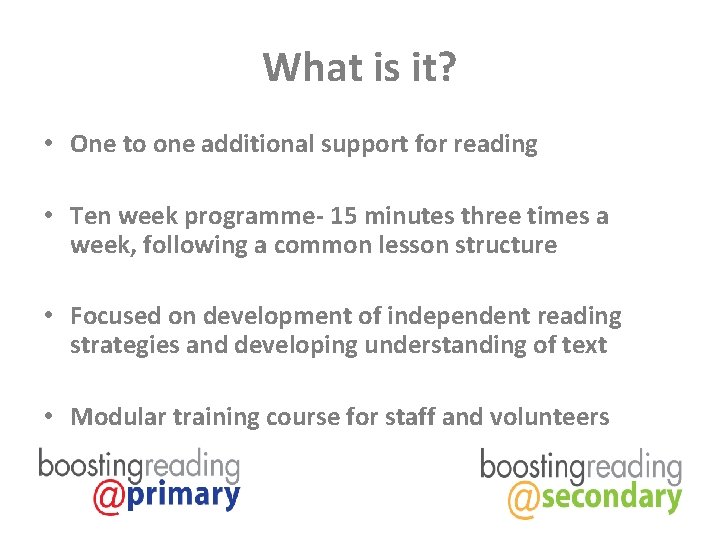 What is it?

• One to one additional support for reading

• Ten week programme- 15 minutes three times a week, following a common lesson structure

• Focused on development of independent reading strategies and developing understanding of text

• Modular training course for staff and volunteers

boostingreading @primary

boostingreading @secondary